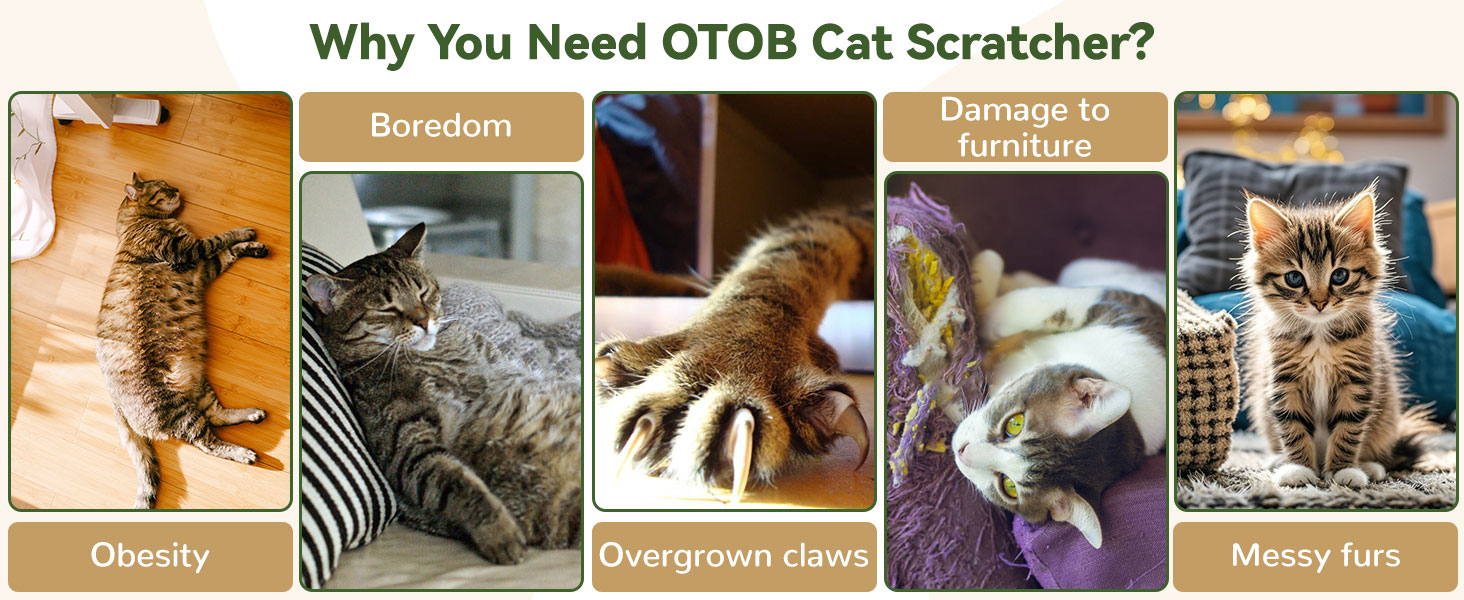 Why You Need OTOB Cat Scratcher?

Obesity

Boredom

Overgrown claws

Damage to furniture

Messy furs